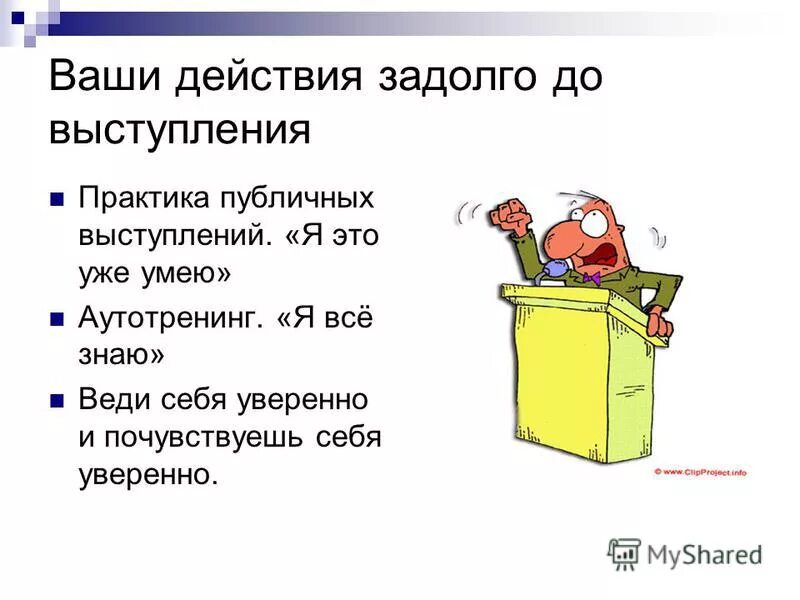 Ваши действия задолго до выступления

Практика публичных выступлений. «Я это уже умею»

Аутотренинг. «Я всё знаю»

Веди себя уверенно и почувствуешь себя уверенно.

© www.ClipProject.info

MyShared